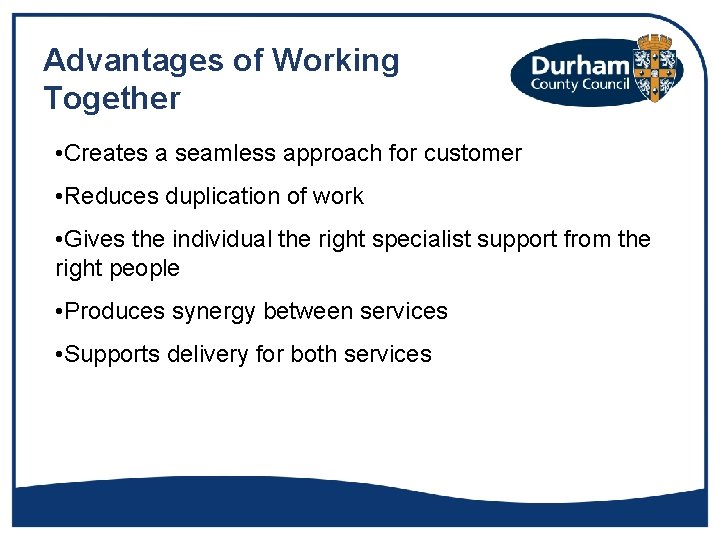 Advantages of Working Together

Durham County Council

•Creates a seamless approach for customer

•Reduces duplication of work

•Gives the individual the right specialist support from the right people

•Produces synergy between services

•Supports delivery for both services